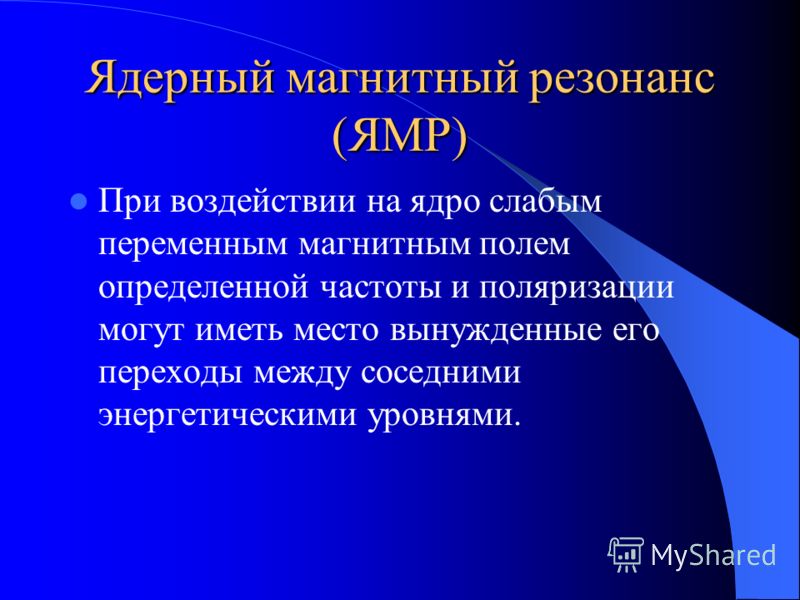 Ядерный магнитный резонанс (ЯМР)

При воздействии на ядро слабым переменным магнитным полем определенной частоты и поляризации могут иметь место вынужденные его переходы между соседними энергетическими уровнями.

MyShared